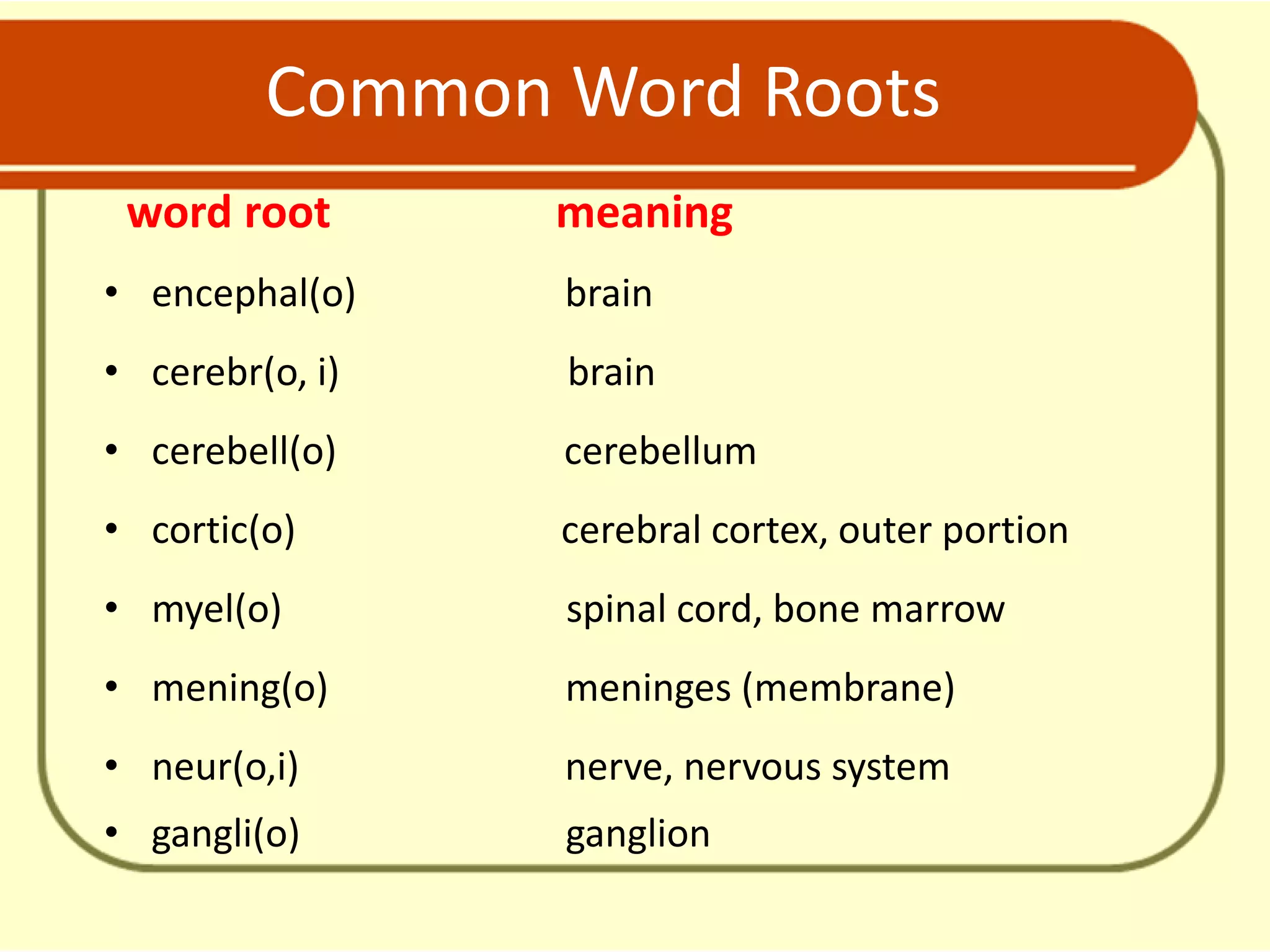 Common Word Roots

| word root | meaning |
|---|---|
| • encephal(o) | brain |
| • cerebr(o, i) | brain |
| • cerebell(o) | cerebellum |
| • cortic(o) | cerebral cortex, outer portion |
| • myel(o) | spinal cord, bone marrow |
| • mening(o) | meninges (membrane) |
| • neur(o,i) | nerve, nervous system |
| • gangli(o) | ganglion |